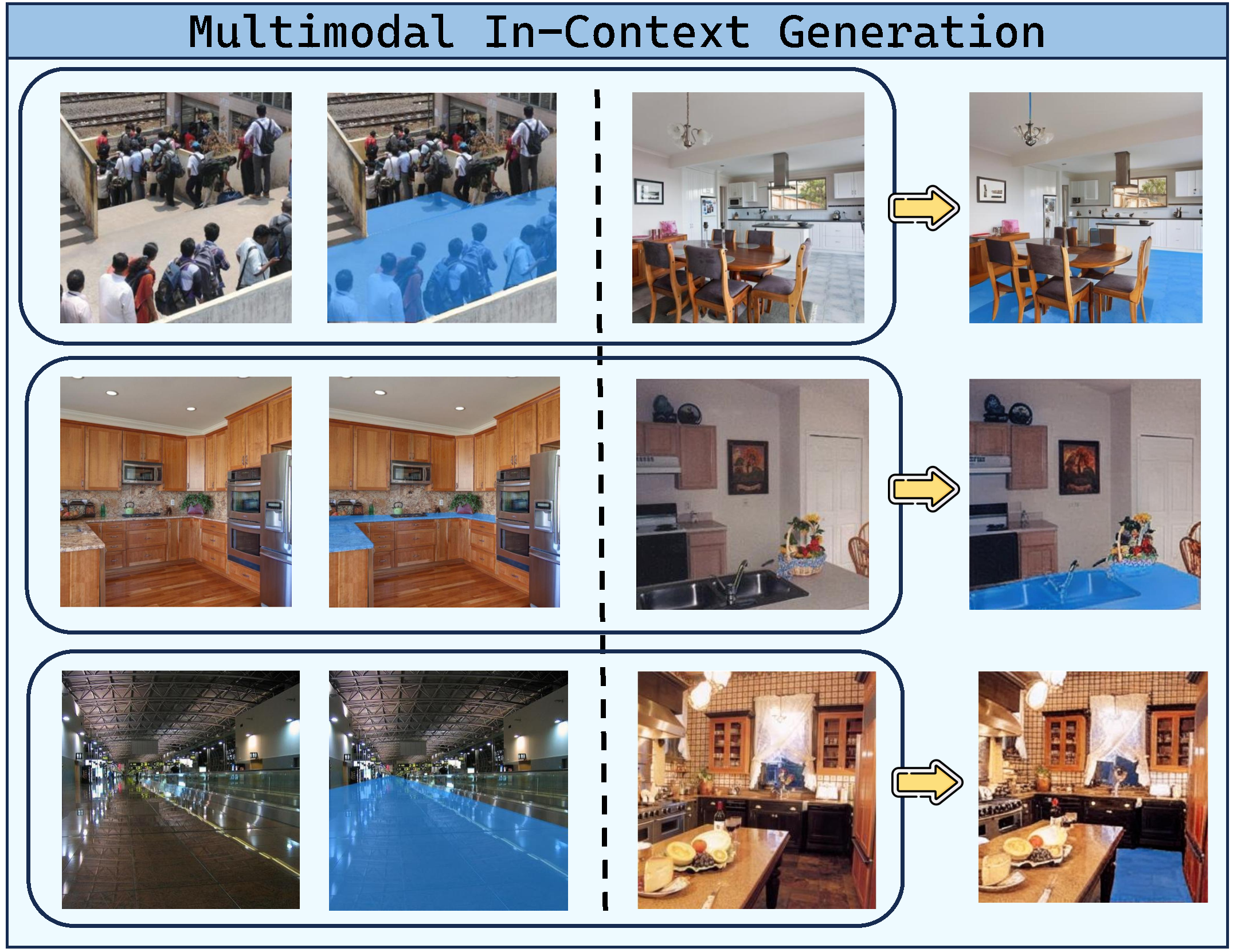 Multimodal In-Context Generation